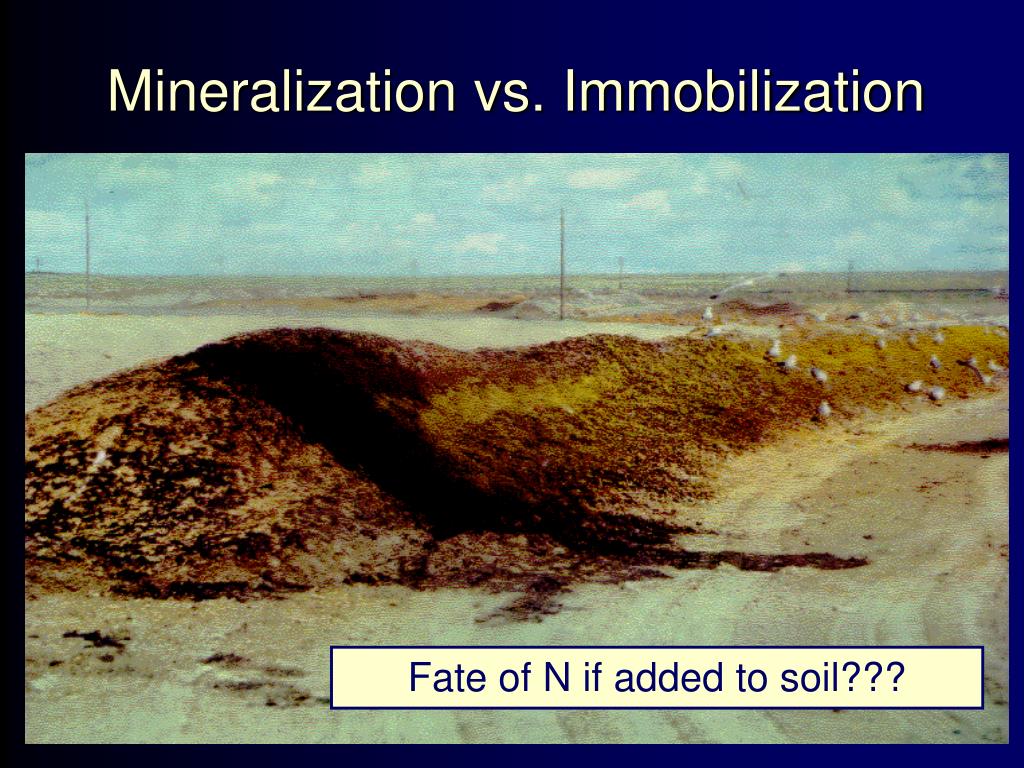 Mineralization vs. Immobilization

Fate of N if added to soil???